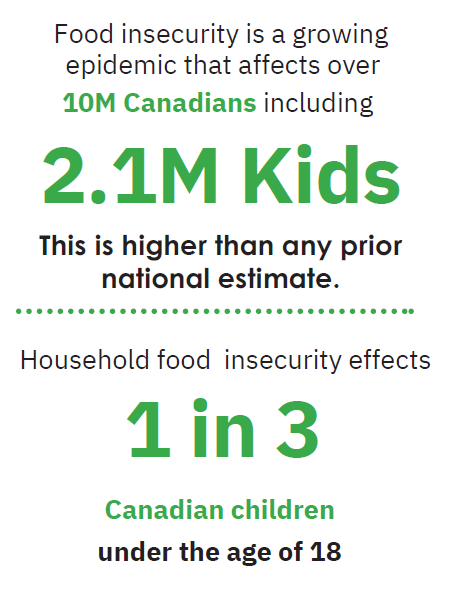 Food insecurity is a growing epidemic that affects over 10M Canadians including

2.1M Kids

This is higher than any prior national estimate.

Household food insecurity effects

1 in 3

Canadian children

under the age of 18